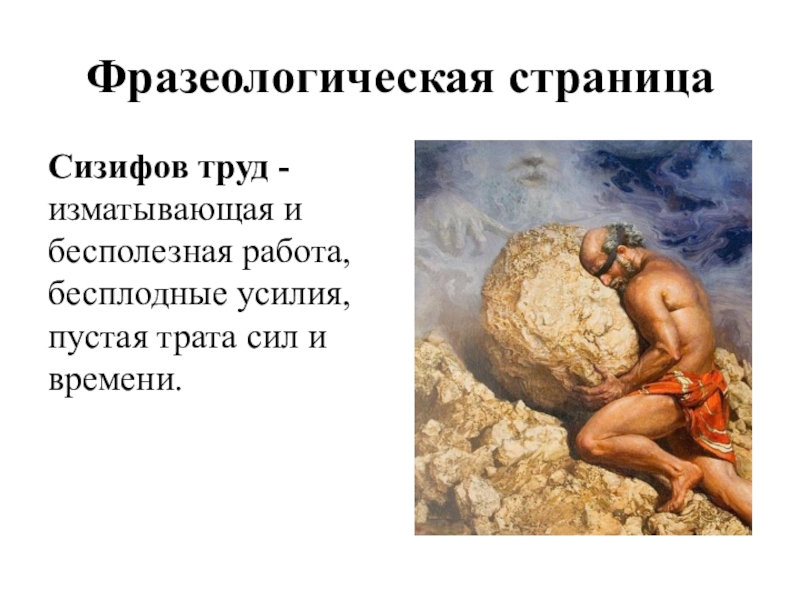 Фразеологическая страница

Сизифов труд - изматывающая и бесполезная работа, бесплодные усилия, пустая трата сил и времени.